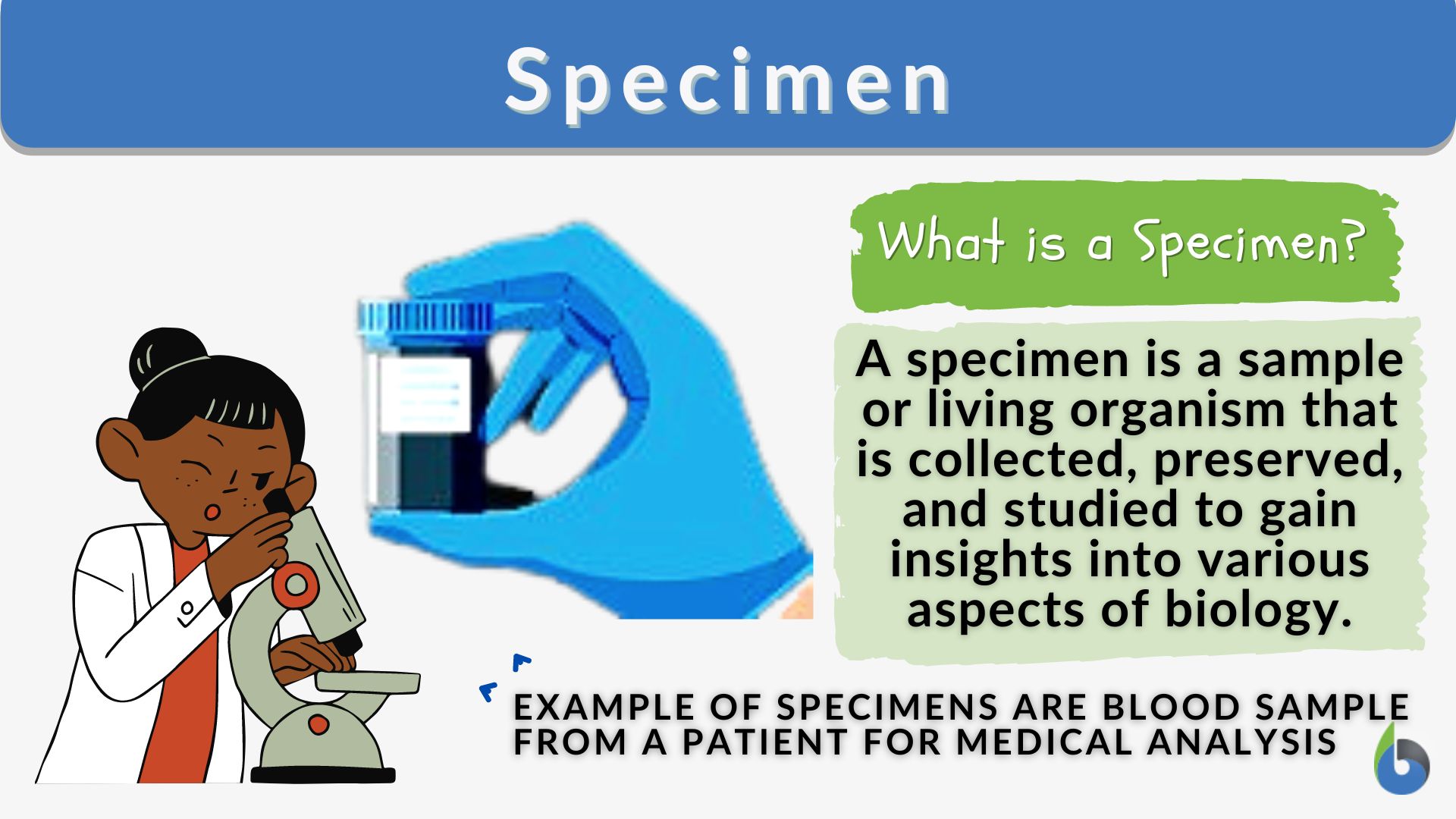 Specimen

What is a Specimen?

A specimen is a sample or living organism that is collected, preserved, and studied to gain insights into various aspects of biology.

EXAMPLE OF SPECIMENS ARE BLOOD SAMPLE FROM A PATIENT FOR MEDICAL ANALYSIS